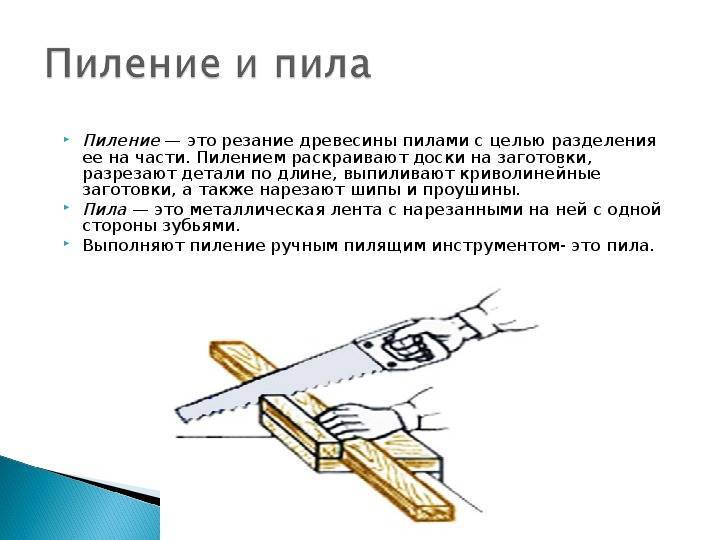 Пиление и пила

Пиление — это резание древесины пилами с целью разделения ее на части. Пилением раскраивают доски на заготовки, разрезают детали по длине, выпиливают криволинейные заготовки, а также нарезают шипы и проушины.

Пила — это металлическая лента с нарезанными на ней с одной стороны зубьями.

Выполняют пиление ручным пилящим инструментом- это пила.